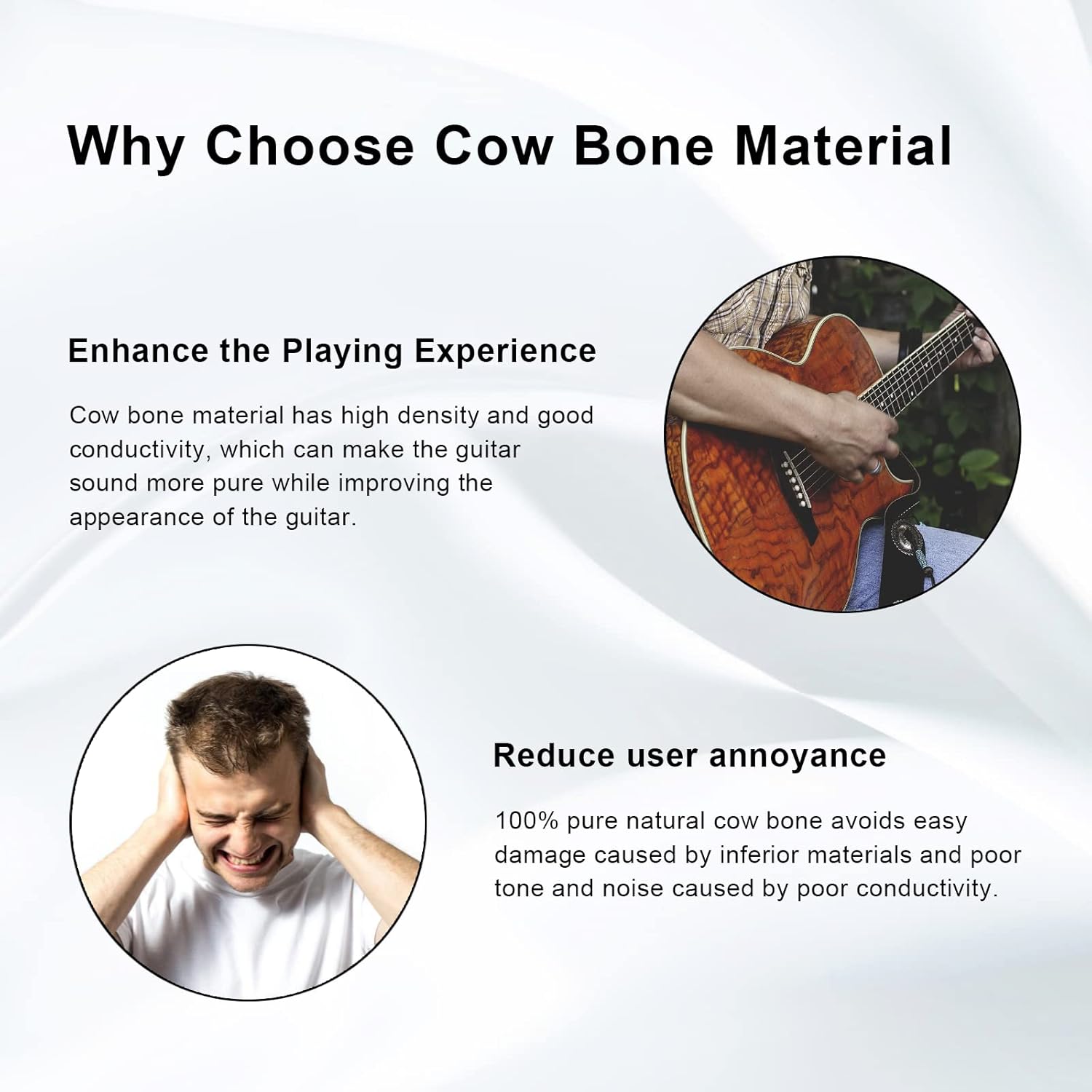 Why Choose Cow Bone Material

Enhance the Playing Experience

Cow bone material has high density and good conductivity, which can make the guitar sound more pure while improving the appearance of the guitar.

Reduce user annoyance

100% pure natural cow bone avoids easy damage caused by inferior materials and poor tone and noise caused by poor conductivity.